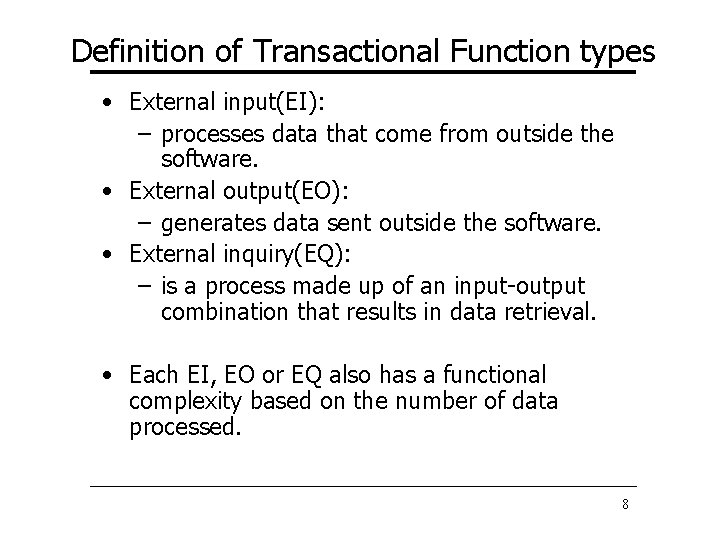 Definition of Transactional Function types

• External input(EI):
  – processes data that come from outside the software.
• External output(EO):
  – generates data sent outside the software.
• External inquiry(EQ):
  – is a process made up of an input-output combination that results in data retrieval.

• Each EI, EO or EQ also has a functional complexity based on the number of data processed.

8